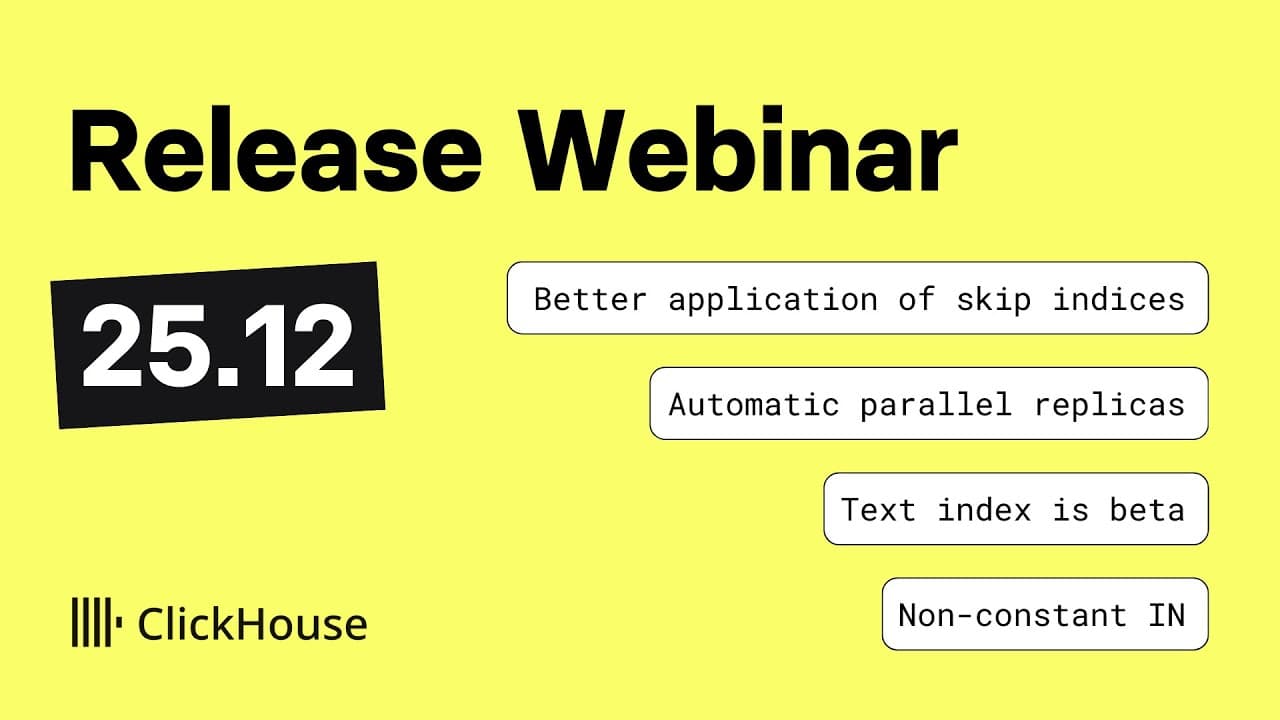 Release Webinar

25.12

Better application of skip indices

Automatic parallel replicas

Text index is beta

Non-constant IN

ClickHouse